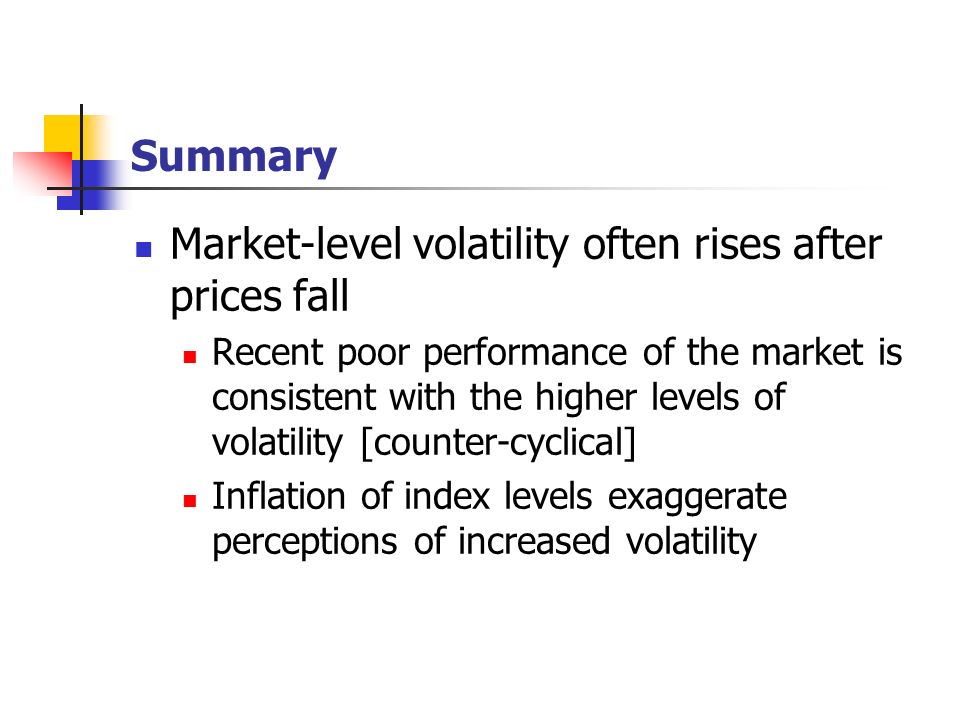 Summary

Market-level volatility often rises after prices fall

Recent poor performance of the market is consistent with the higher levels of volatility [counter-cyclical]

Inflation of index levels exaggerate perceptions of increased volatility